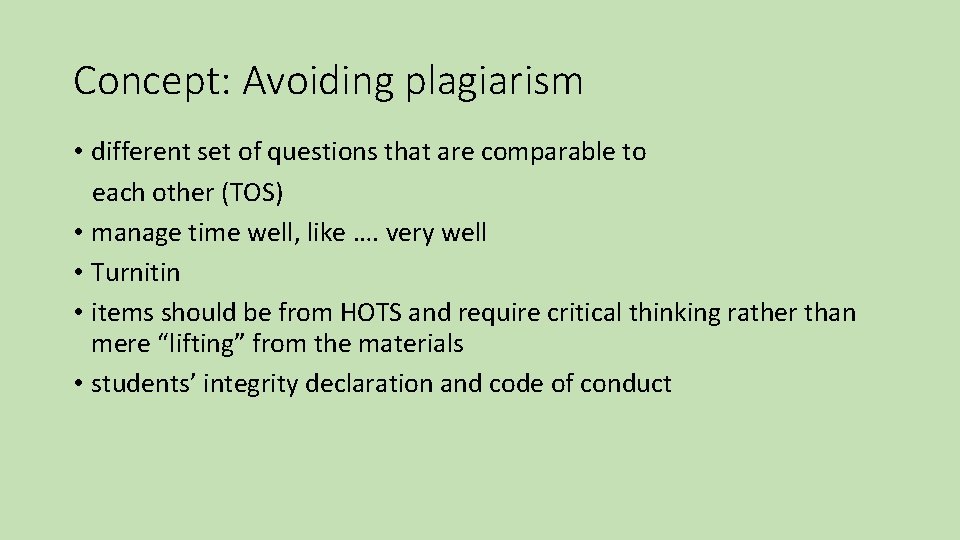 Concept: Avoiding plagiarism

• different set of questions that are comparable to each other (TOS)
• manage time well, like …. very well
• Turnitin
• items should be from HOTS and require critical thinking rather than mere “lifting” from the materials
• students’ integrity declaration and code of conduct